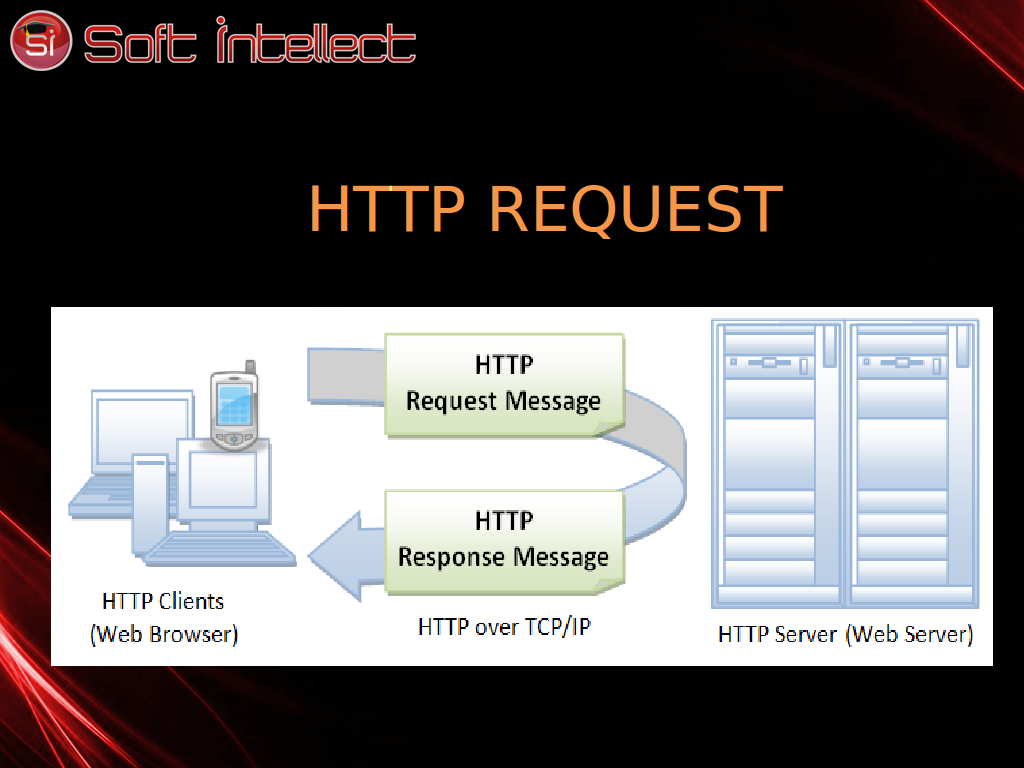 si Soft intellect

HTTP REQUEST

HTTP
Request Message

HTTP
Response Message

HTTP Clients
(Web Browser)

HTTP over TCP/IP

HTTP Server (Web Server)